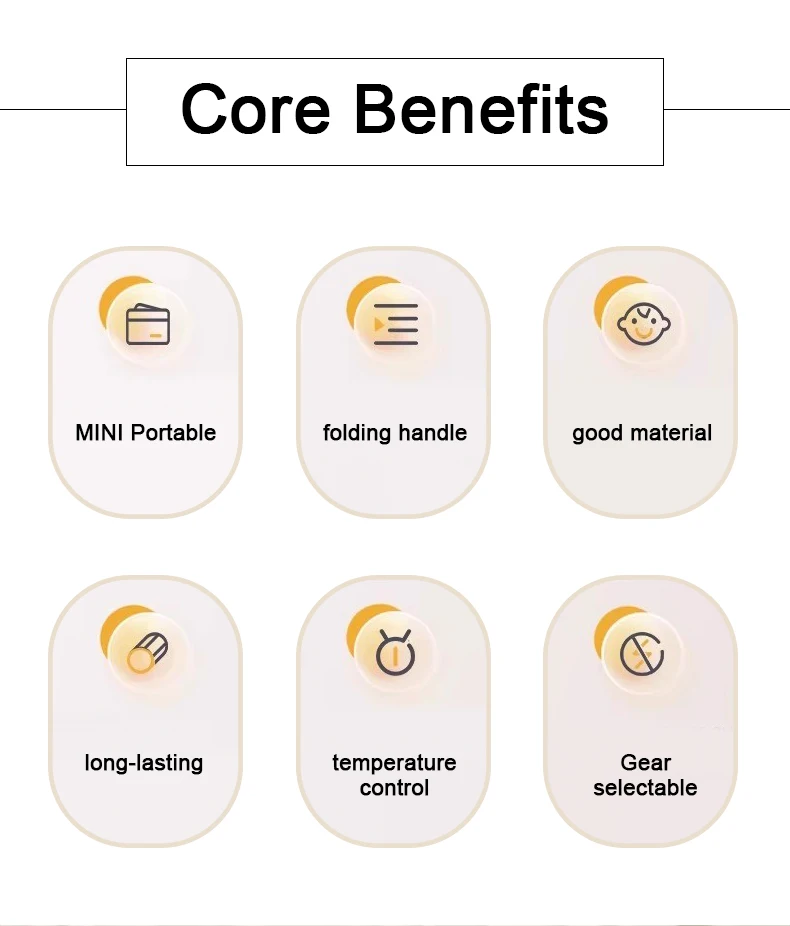 Core Benefits

MINI Portable

folding handle

good material

long-lasting

temperature control

Gear selectable